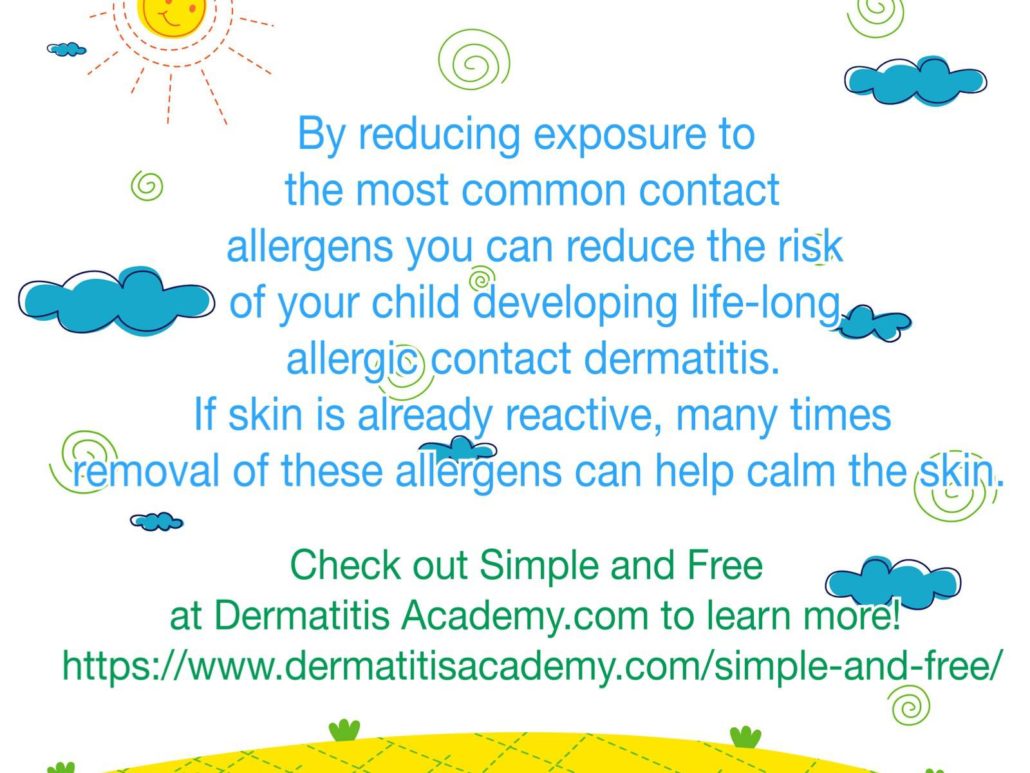 By reducing exposure to the most common contact allergens you can reduce the risk of your child developing life-long allergic contact dermatitis. If skin is already reactive, many times removal of these allergens can help calm the skin.

Check out Simple and Free at Dermatitis Academy.com to learn more! https://www.dermatitisacademy.com/simple-and-free/